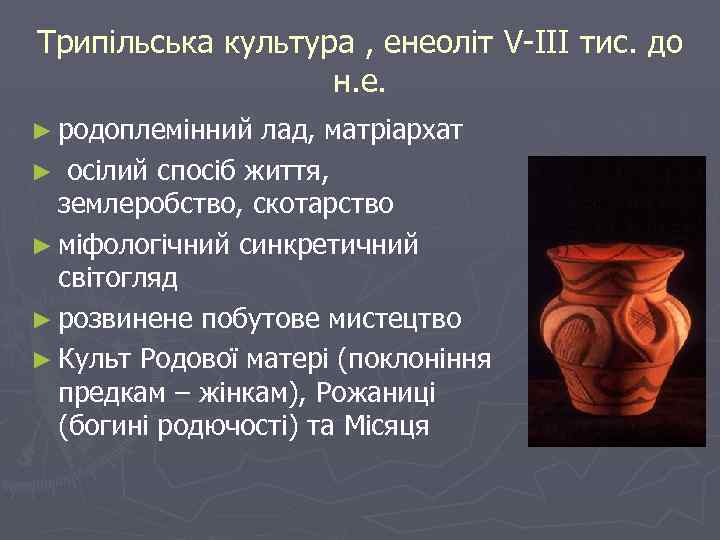 Трипільська культура , енеоліт V-III тис. до н.е.

► родоплемінний лад, матріархат

► осілий спосіб життя, землеробство, скотарство

► міфологічний синкретичний світогляд

► розвинене побутове мистецтво

► Культ Родової матері (поклоніння предкам – жінкам), Рожаниці (богині родючості) та Місяця